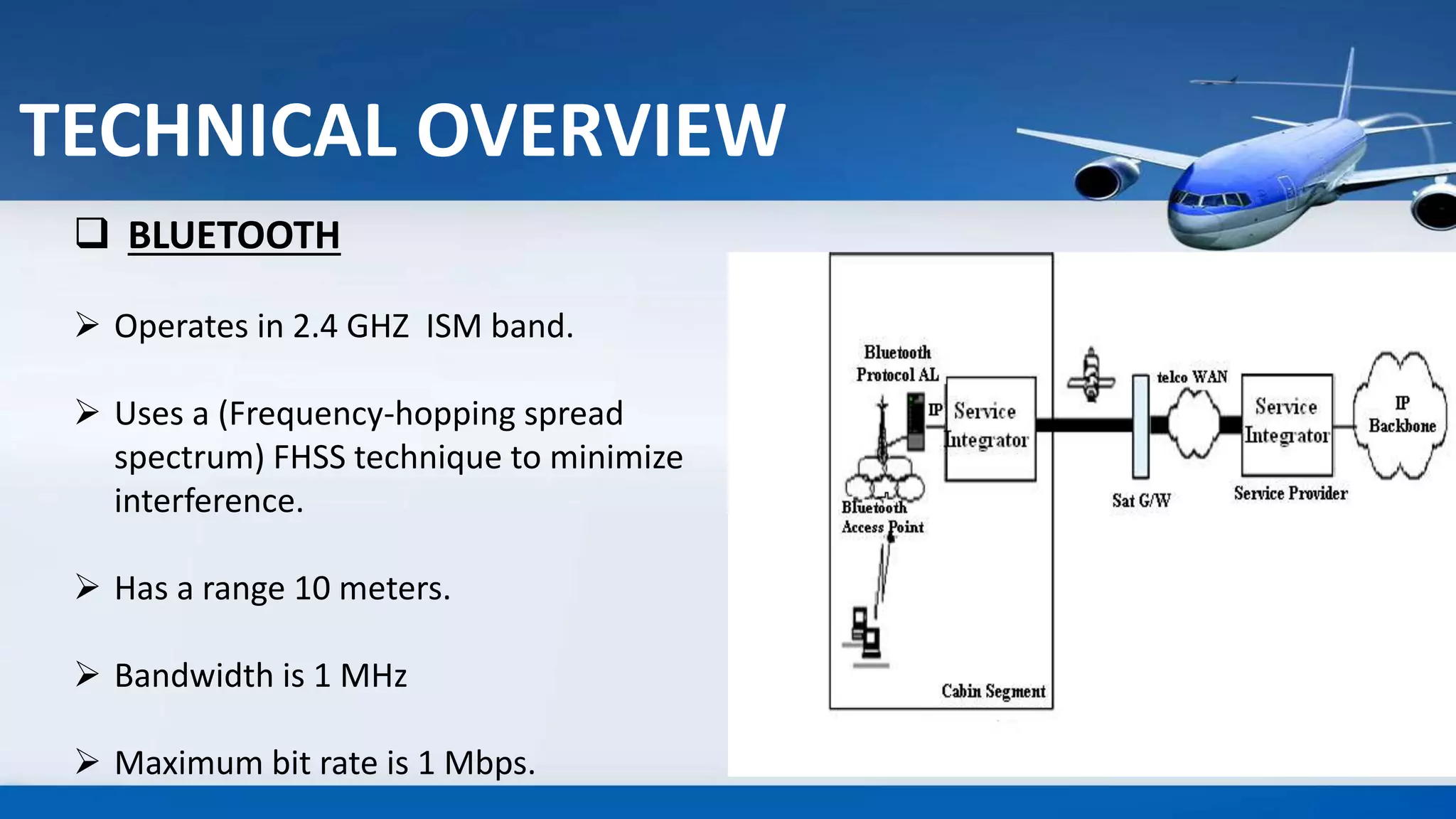 TECHNICAL OVERVIEW

❑ BLUETOOTH

➢ Operates in 2.4 GHZ ISM band.

➢ Uses a (Frequency-hopping spread spectrum) FHSS technique to minimize interference.

➢ Has a range 10 meters.

➢ Bandwidth is 1 MHz

➢ Maximum bit rate is 1 Mbps.

Bluetooth Protocol AL

IP

Service Integrator

Bluetooth Access Point

Cabin Segment

telco WAN

Sat G/W

Service Integrator

Service Provider

IP Backbone